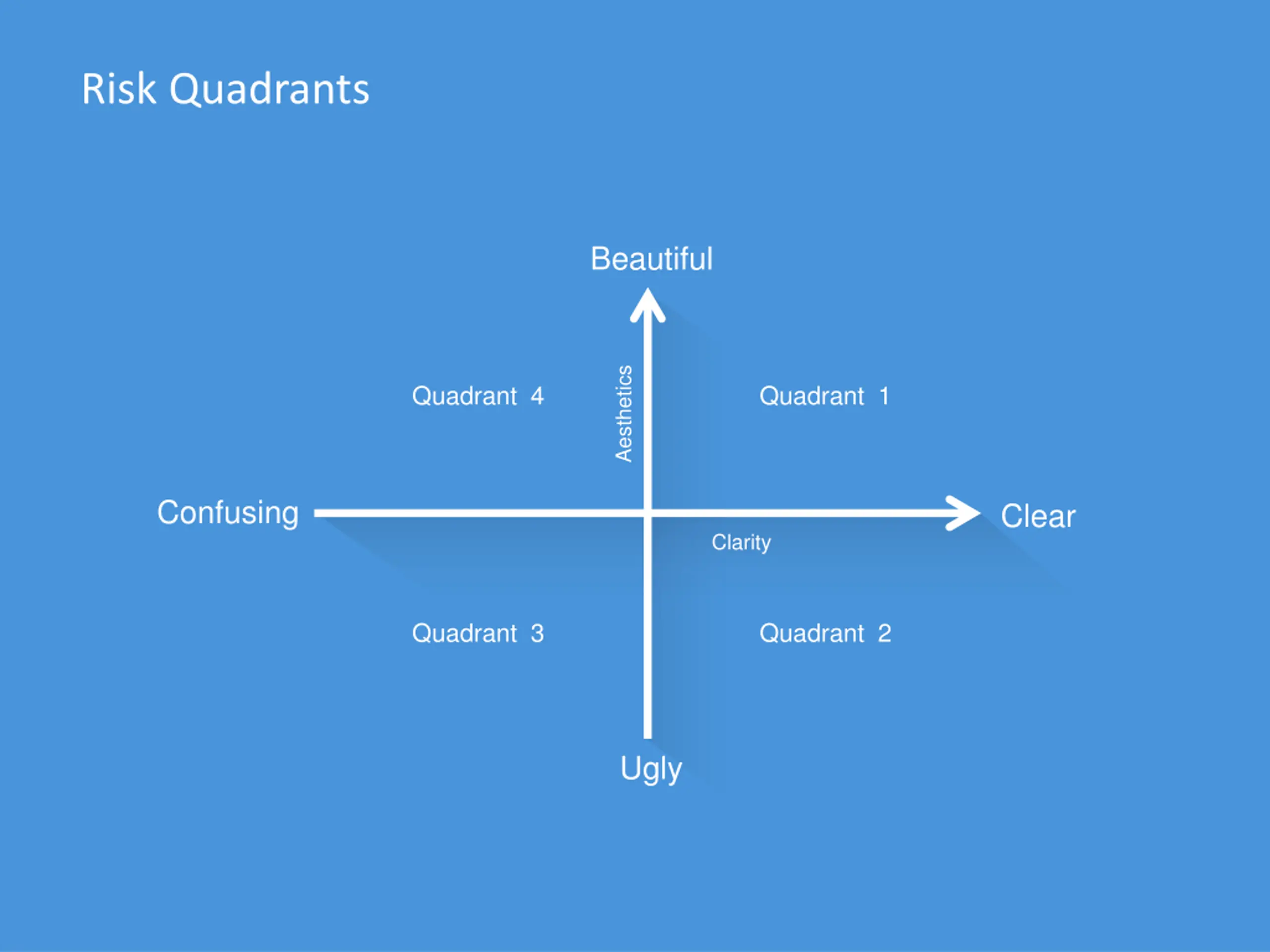 Risk Quadrants

Beautiful

Quadrant 4

Aesthetics

Quadrant 1

Confusing

Clear

Clarity

Quadrant 3

Quadrant 2

Ugly